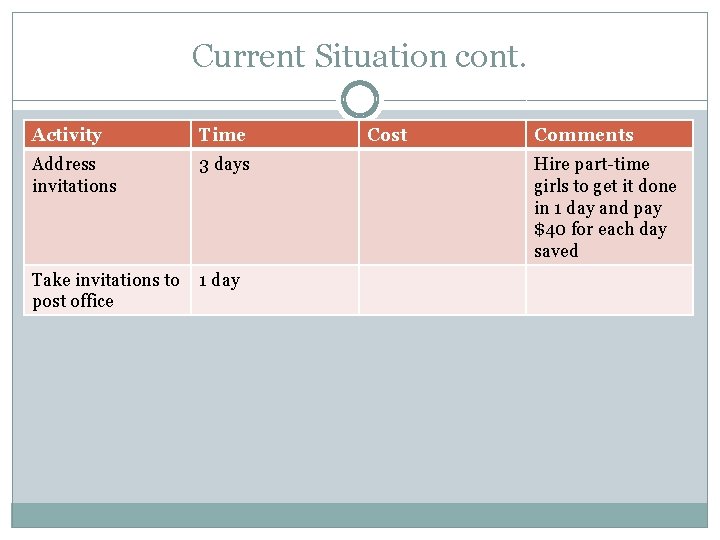 Current Situation cont.

| Activity | Time | Cost | Comments |
|---|---|---|---|
| Address invitations | 3 days |  | Hire part-time girls to get it done in 1 day and pay $40 for each day saved |
| Take invitations to post office | 1 day |  |  |